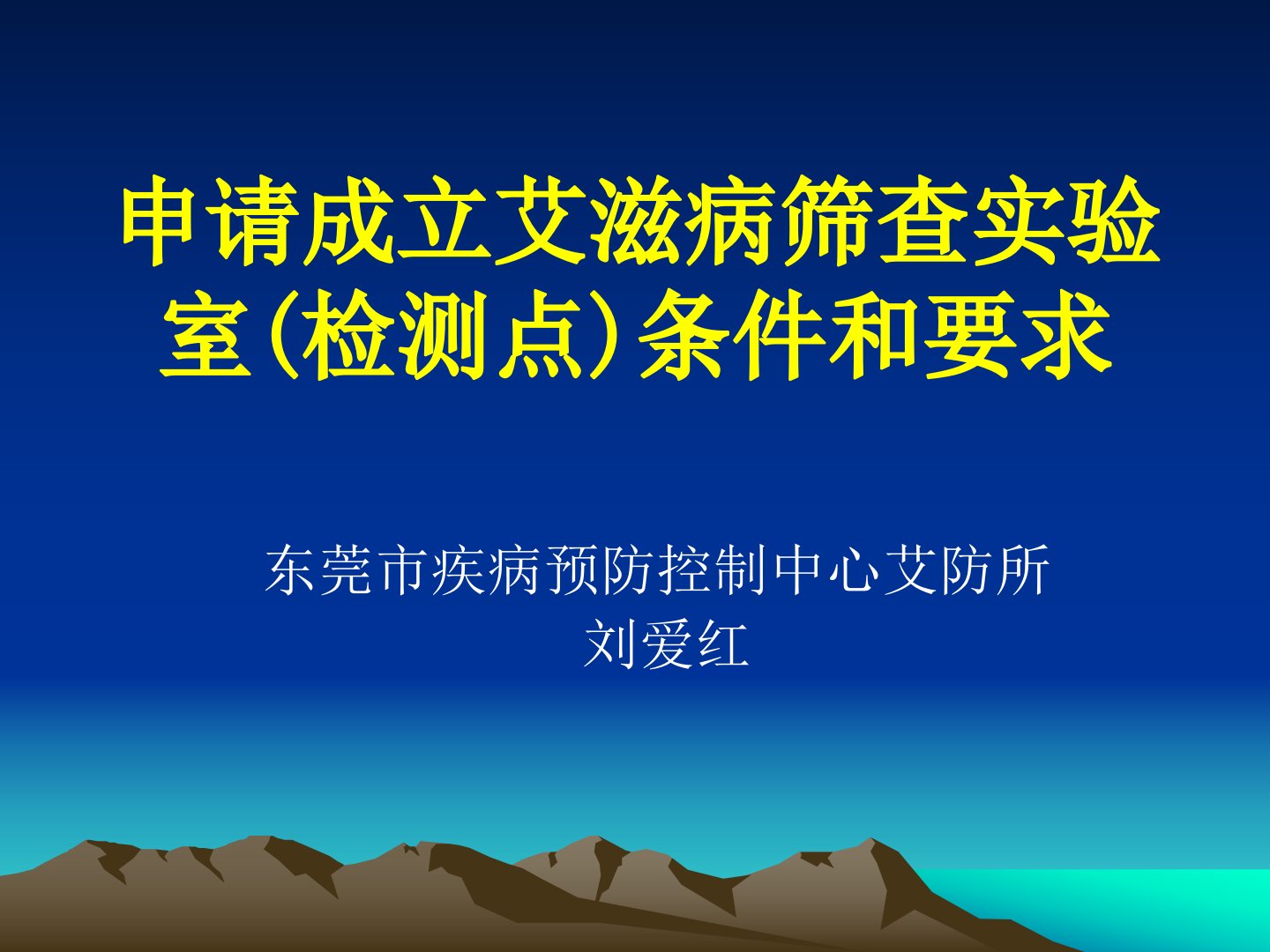 申请成立艾滋病筛查实验室(检测点)条件和要求

东莞市疾病预防控制中心艾防所
刘爱红